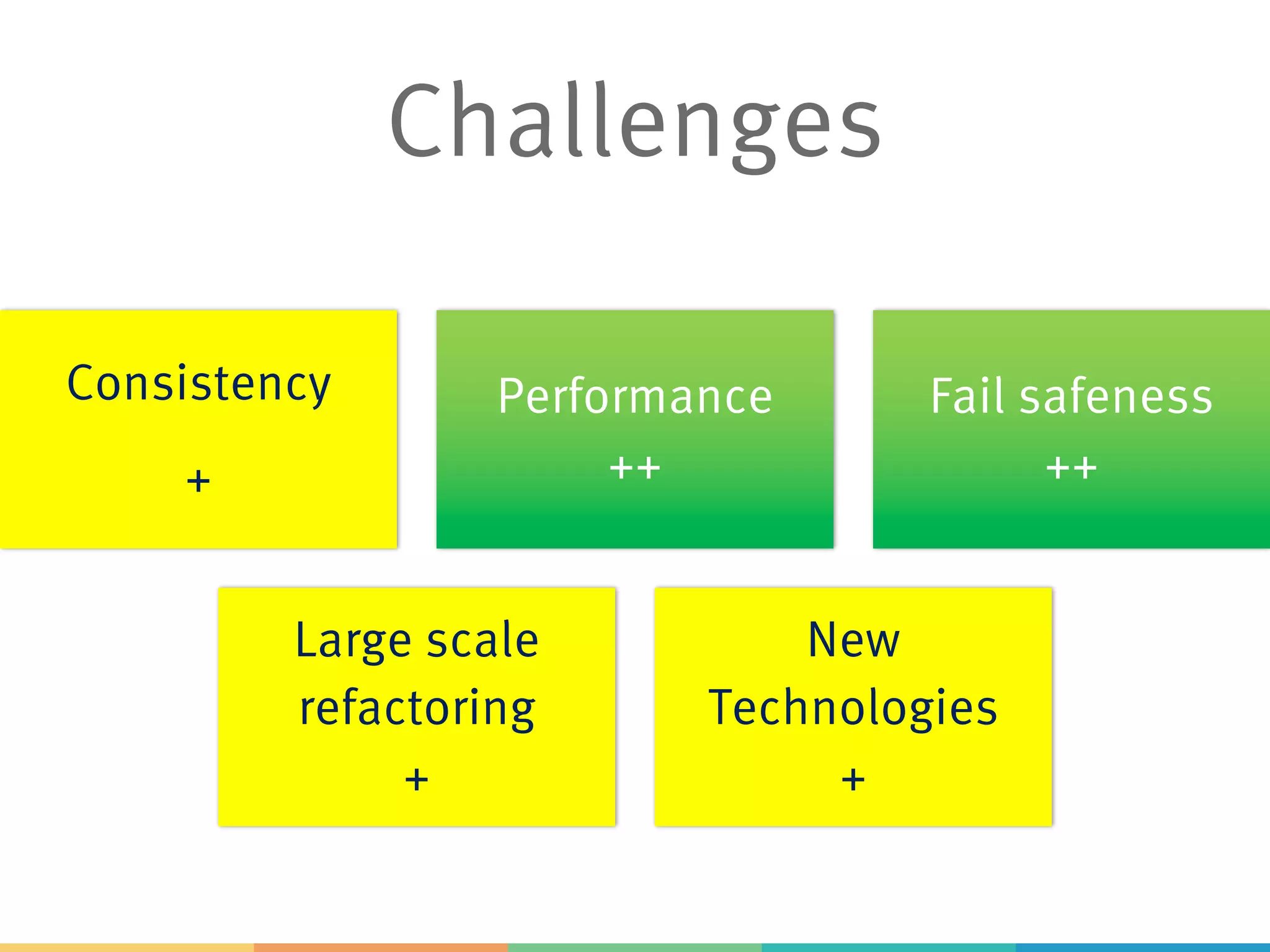 Challenges

Consistency

+

Performance

++

Fail safeness

++

Large scale refactoring

+

New Technologies

+